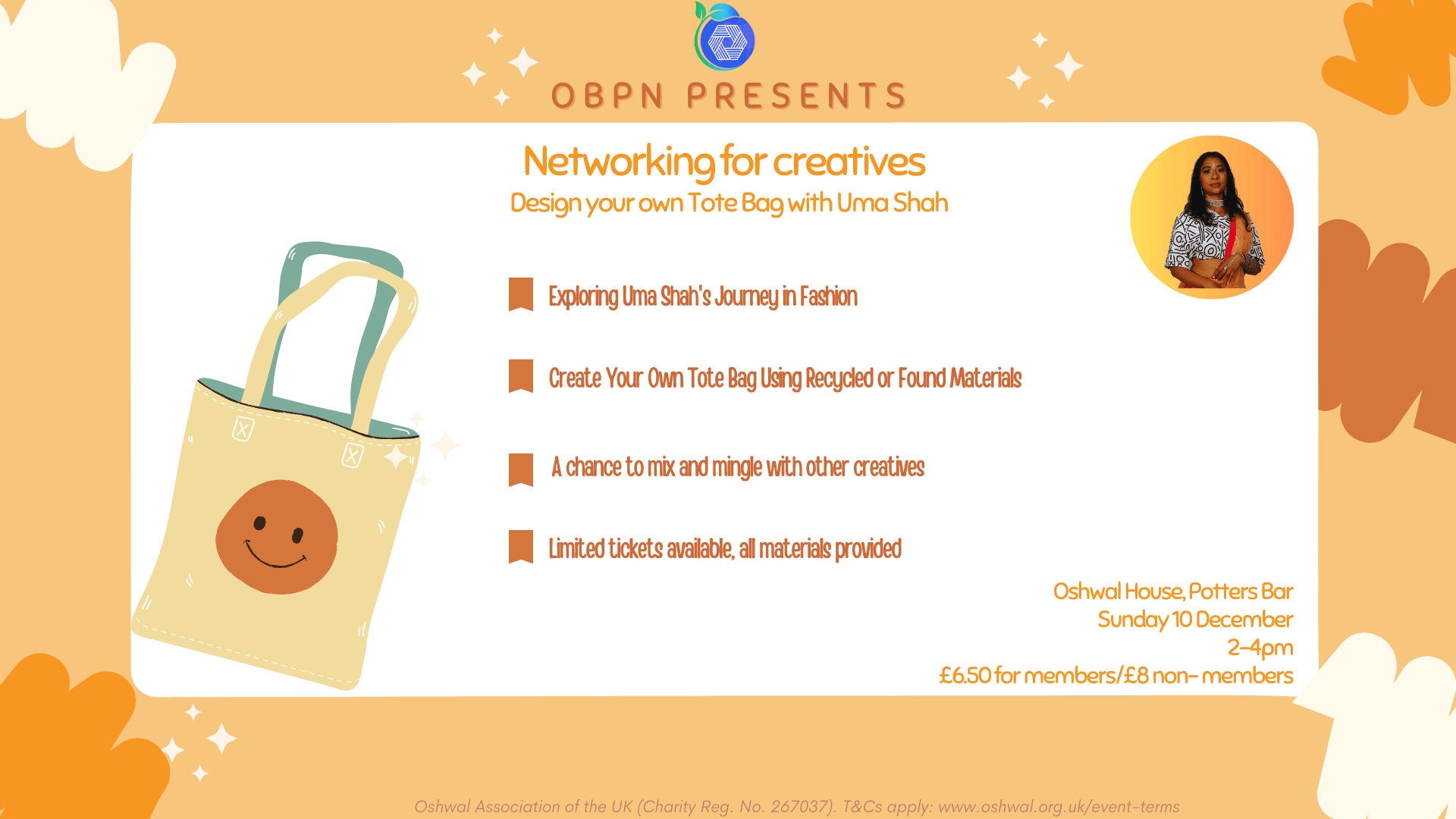 OBPN PRESENTS

Networking for creatives
Design your own Tote Bag with Uma Shah

Exploring Uma Shah's Journey in Fashion

Create Your Own Tote Bag Using Recycled or Found Materials

A chance to mix and mingle with other creatives

Limited tickets available, all materials provided

Oshwal House, Potters Bar
Sunday 10 December
2-4pm
£6.50 for members/£8 non- members

Oshwal Association of the UK (Charity Reg. No. 267037). T&Cs apply: www.oshwal.org.uk/event-terms